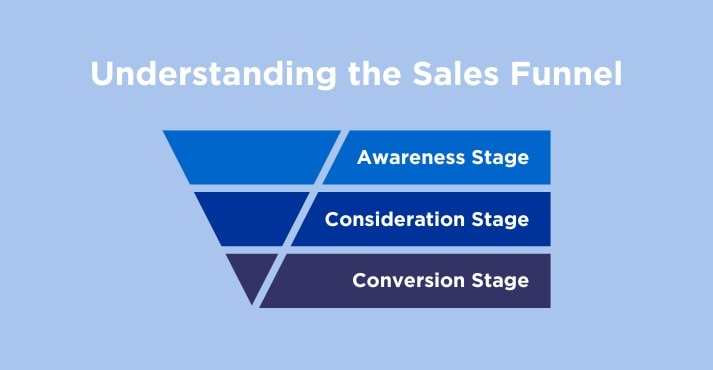 Understanding the Sales Funnel

Awareness Stage

Consideration Stage

Conversion Stage